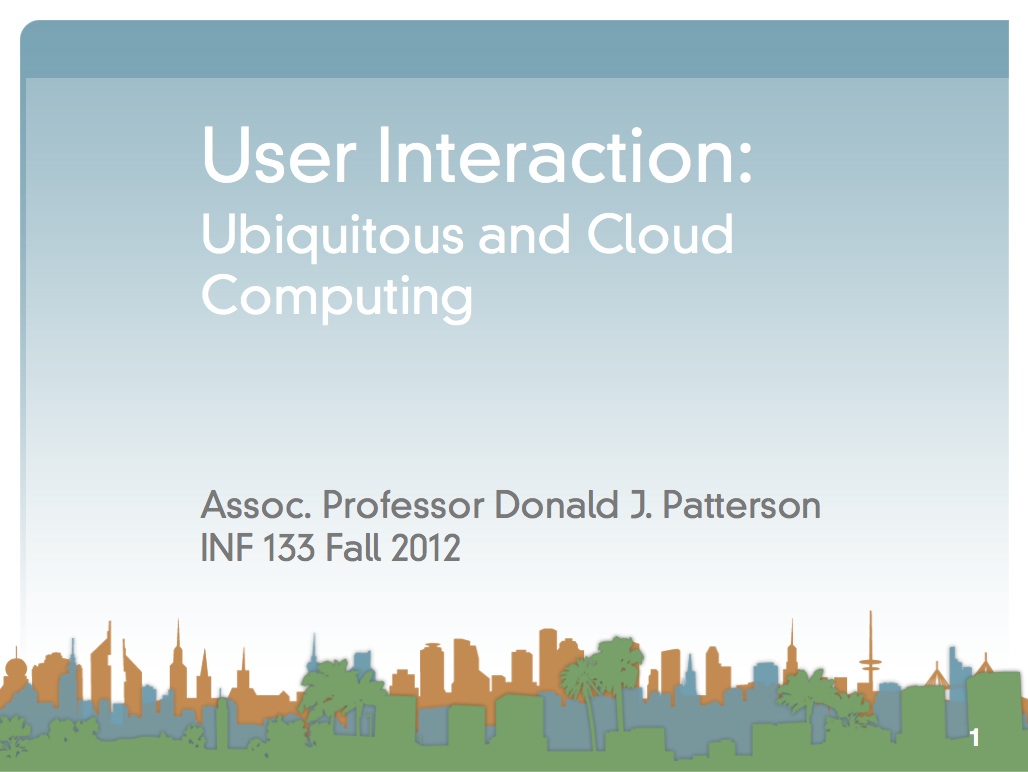 User Interaction:
Ubiquitous and Cloud Computing

Assoc. Professor Donald J. Patterson
INF 133 Fall 2012

1